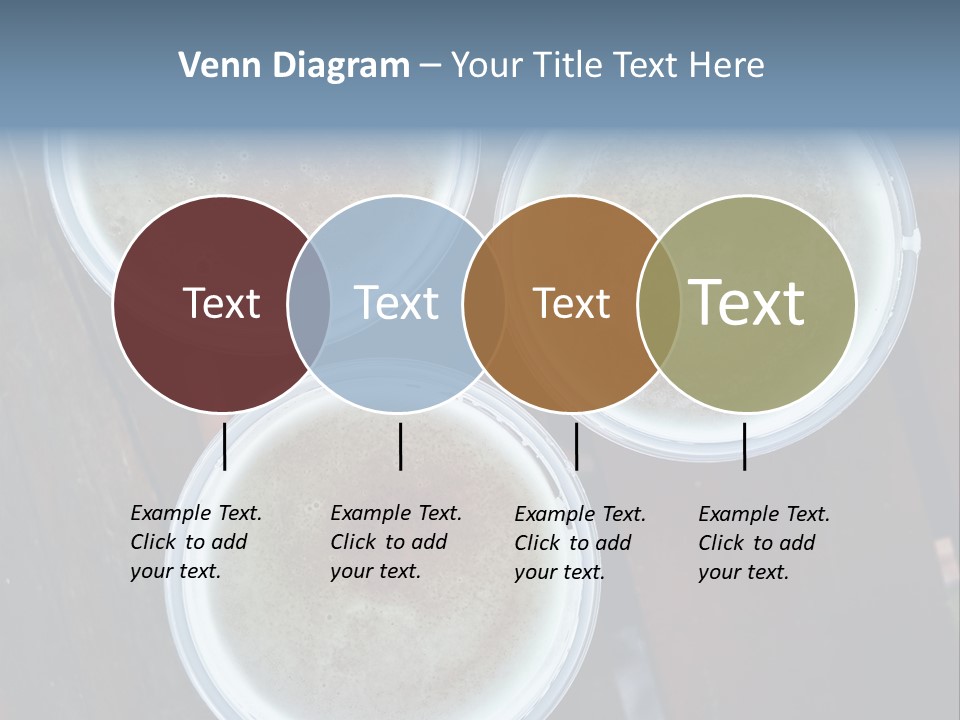 Venn Diagram – Your Title Text Here

Text

Text

Text

Text

Example Text. Click to add your text.

Example Text. Click to add your text.

Example Text. Click to add your text.

Example Text. Click to add your text.